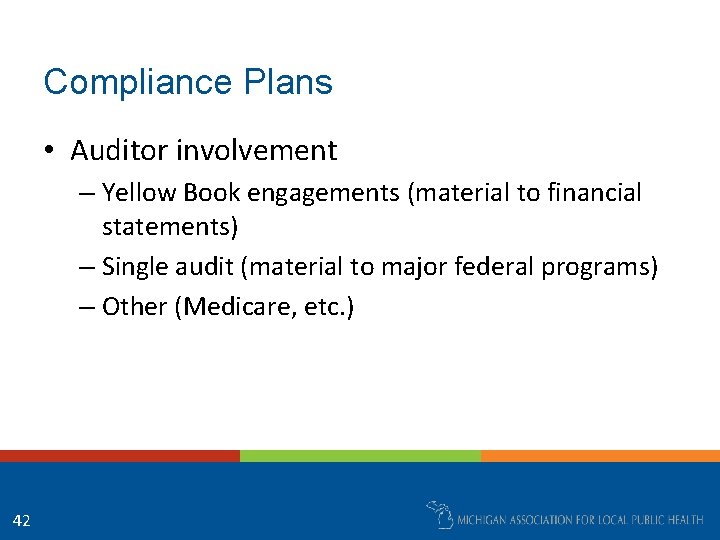 Compliance Plans

• Auditor involvement
– Yellow Book engagements (material to financial statements)
– Single audit (material to major federal programs)
– Other (Medicare, etc.)

42

MICHIGAN ASSOCIATION FOR LOCAL PUBLIC HEALTH